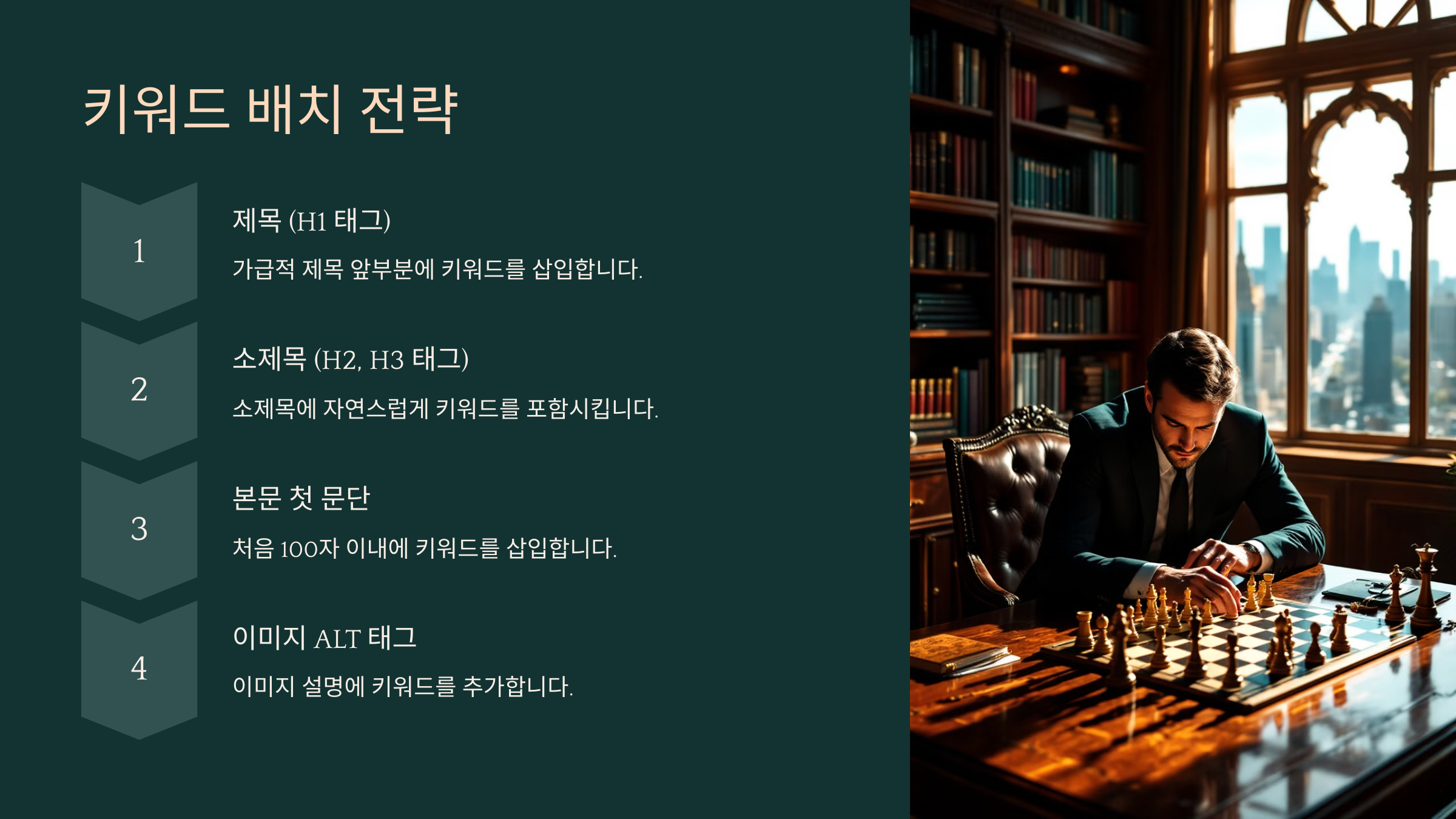 키워드 배치 전략

1

제목 (H1 태그)

가급적 제목 앞부분에 키워드를 삽입합니다.

2

소제목 (H2, H3 태그)

소제목에 자연스럽게 키워드를 포함시킵니다.

3

본문 첫 문단

처음 100자 이내에 키워드를 삽입합니다.

4

이미지 ALT 태그

이미지 설명에 키워드를 추가합니다.